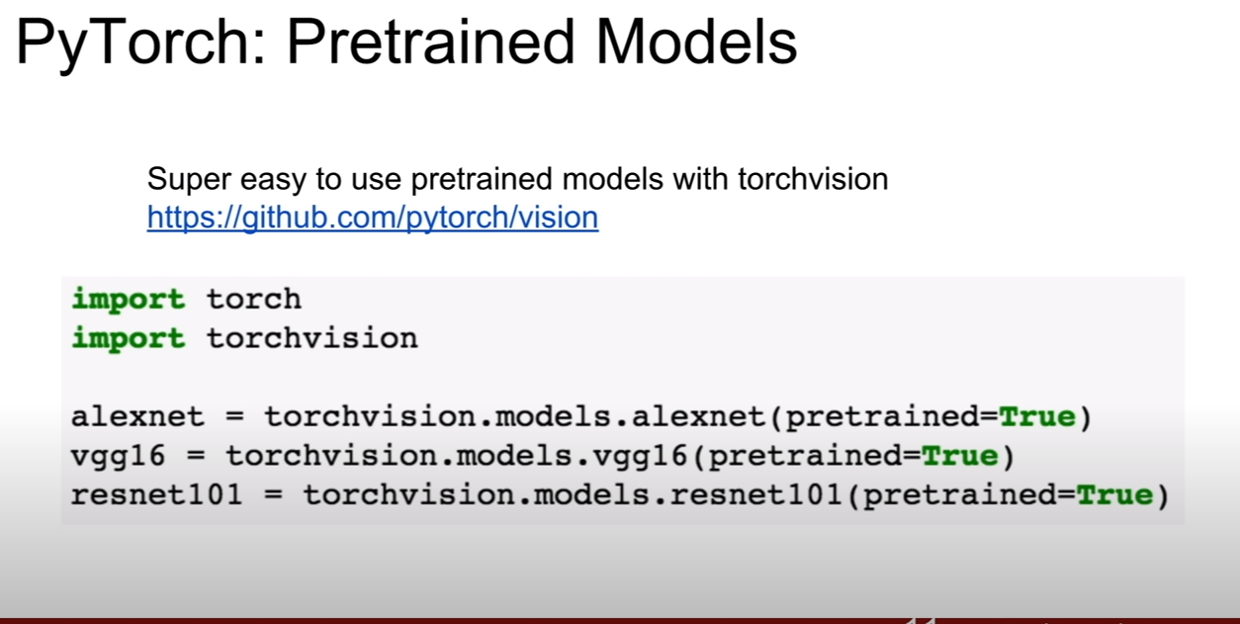 PyTorch: Pretrained Models

Super easy to use pretrained models with torchvision
https://github.com/pytorch/vision

import torch
import torchvision

alexnet = torchvision.models.alexnet(pretrained=True)
vgg16 = torchvision.models.vgg16(pretrained=True)
resnet101 = torchvision.models.resnet101(pretrained=True)